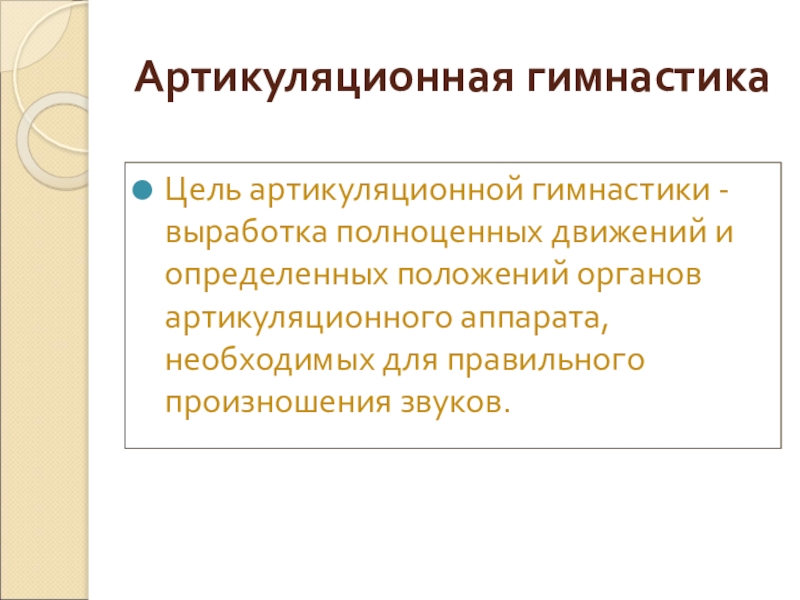 Артикуляционная гимнастика

Цель артикуляционной гимнастики - выработка полноценных движений и определенных положений органов артикуляционного аппарата, необходимых для правильного произношения звуков.